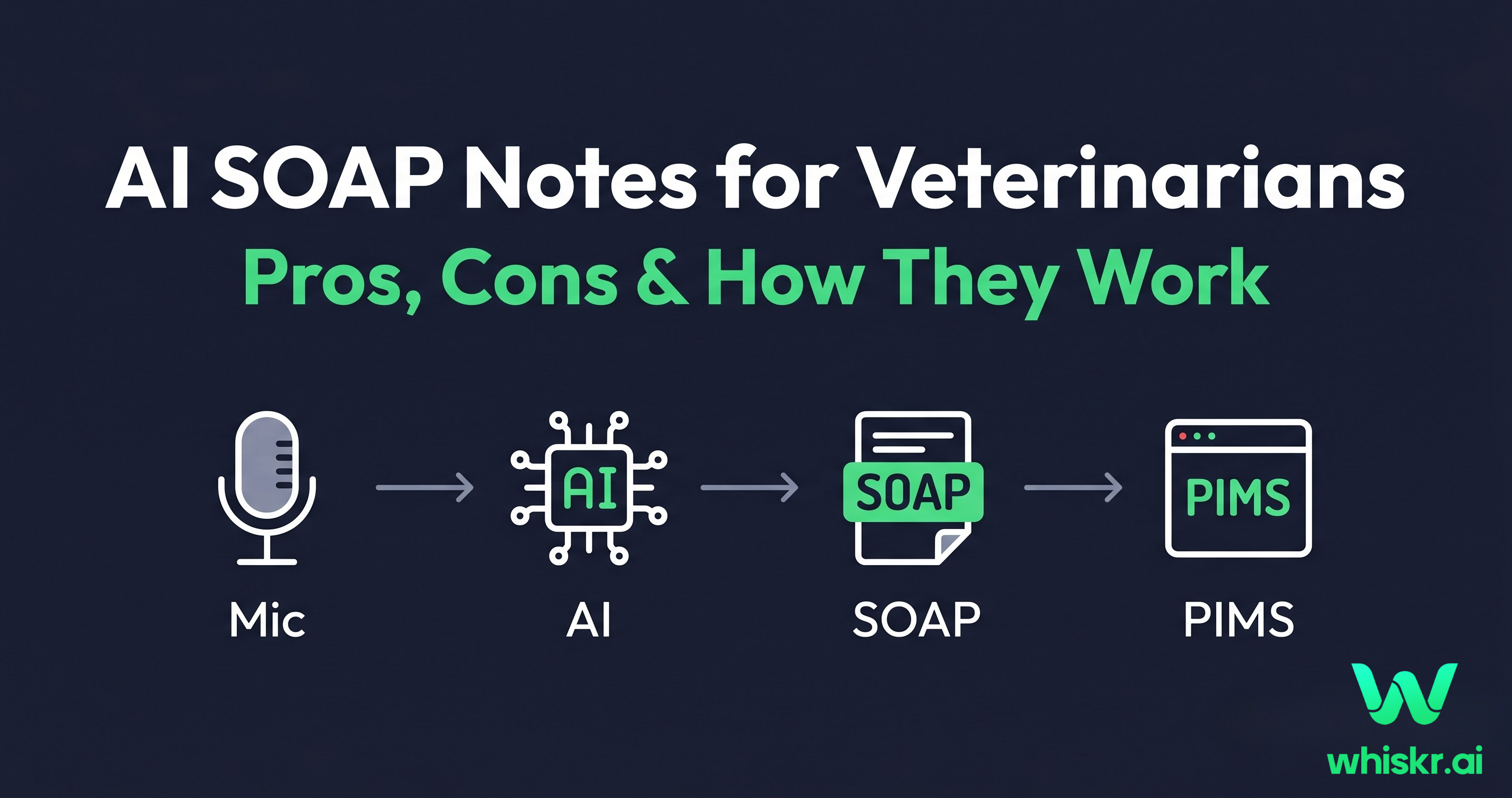 AI SOAP Notes for Veterinarians
Pros, Cons & How They Work

AI
SOAP
PIMS

Mic
AI
SOAP
PIMS

whiskr.ai